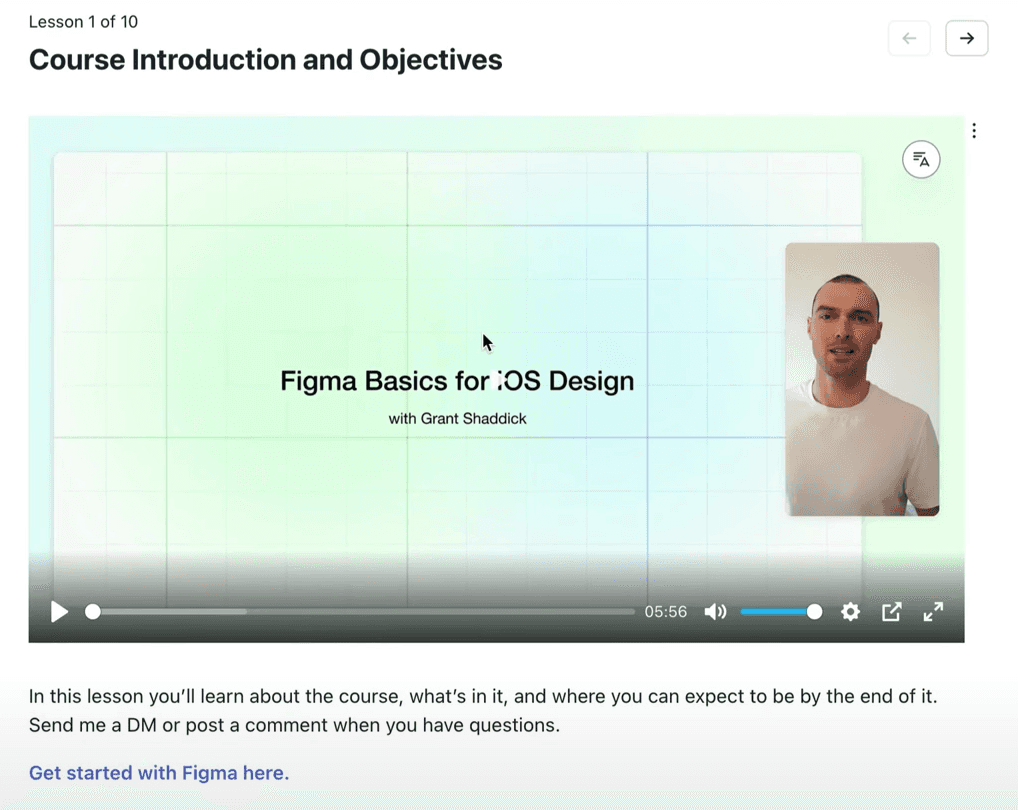 Lesson 1 of 10

Course Introduction and Objectives

Figma Basics for iOS Design

with Grant Shaddick

05:56

In this lesson you'll learn about the course, what's in it, and where you can expect to be by the end of it. Send me a DM or post a comment when you have questions.

Get started with Figma here.